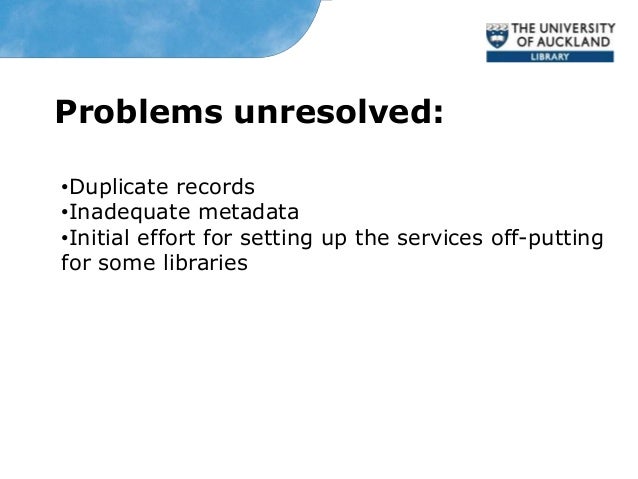 THE UNIVERSITY OF AUCKLAND
LIBRARY

Problems unresolved:

•Duplicate records
•Inadequate metadata
•Initial effort for setting up the services off-putting for some libraries